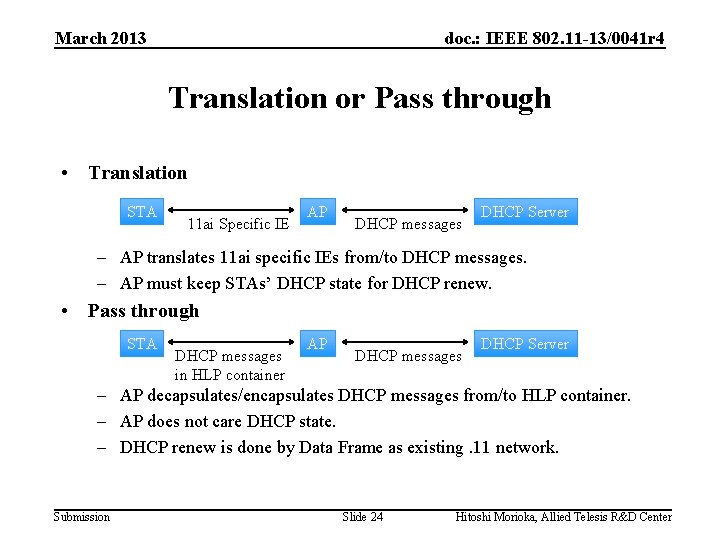 March 2013

doc.: IEEE 802.11-13/0041r4

Translation or Pass through

• Translation

STA
11ai Specific IE
AP
DHCP messages
DHCP Server

– AP translates 11ai specific IEs from/to DHCP messages.
– AP must keep STAs' DHCP state for DHCP renew.

• Pass through

STA
DHCP messages in HLP container
AP
DHCP messages
DHCP Server

– AP decapsulates/encapsulates DHCP messages from/to HLP container.
– AP does not care DHCP state.
– DHCP renew is done by Data Frame as existing .11 network.

Submission

Slide 24

Hitoshi Morioka, Allied Telesis R&D Center